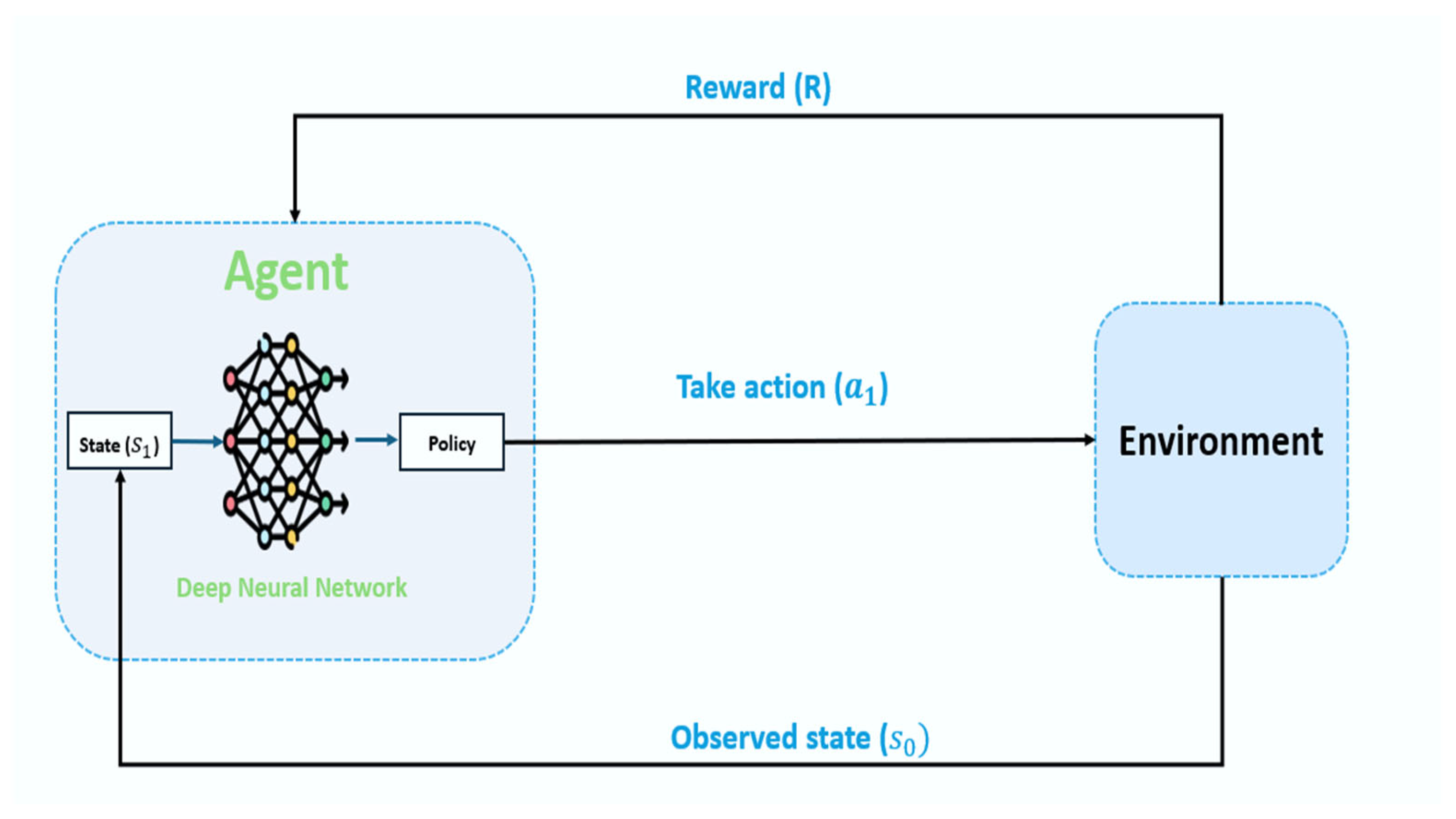 Reward (R)

Agent

State ($S_1$)

Policy

Deep Neural Network

Take action ($a_1$)

Environment

Observed state ($s_0$)